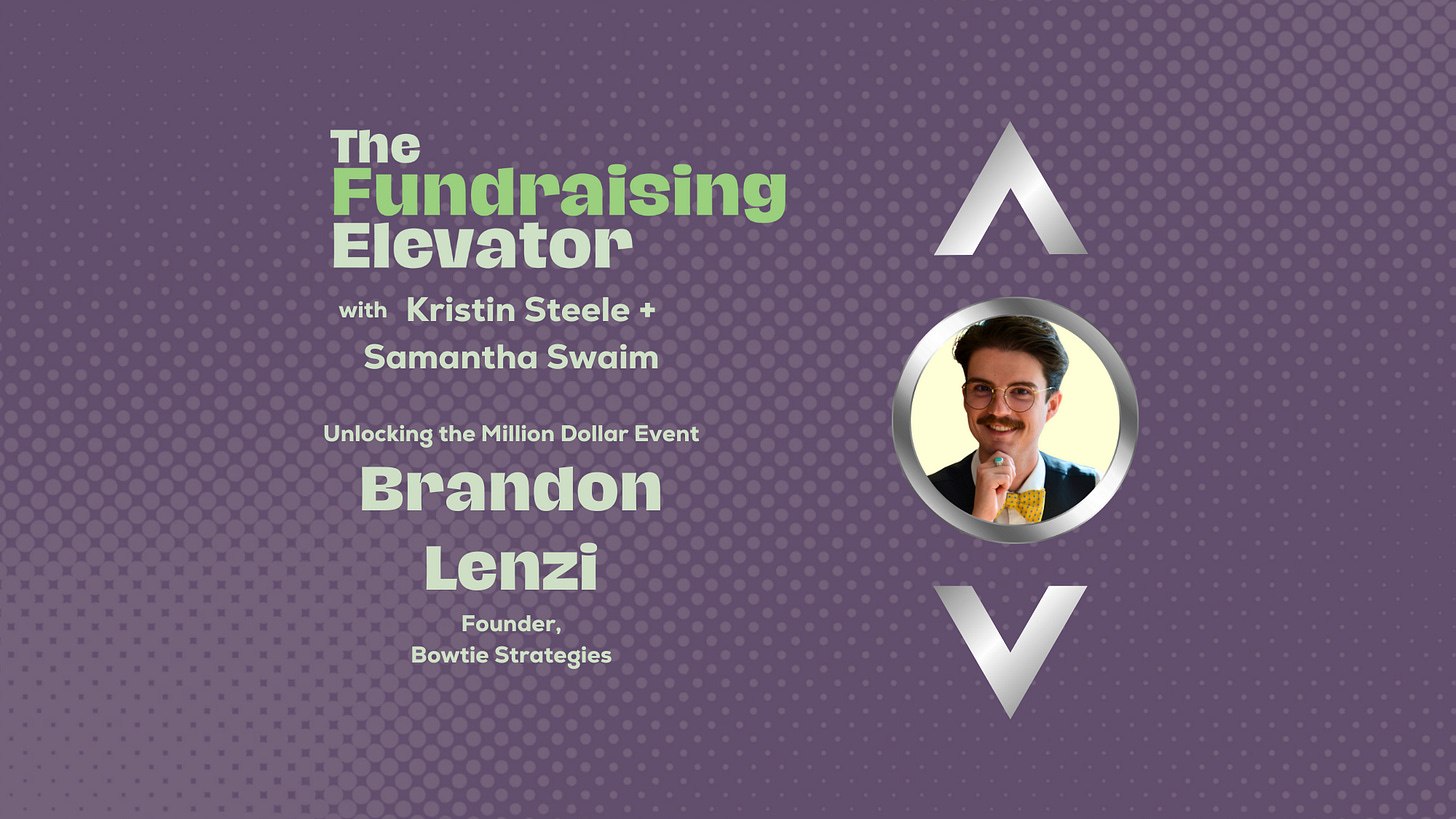 The Fundraising Elevator

with Kristin Steele + Samantha Swaim

Unlocking the Million Dollar Event

Brandon Lenzi

Founder, Bowtie Strategies